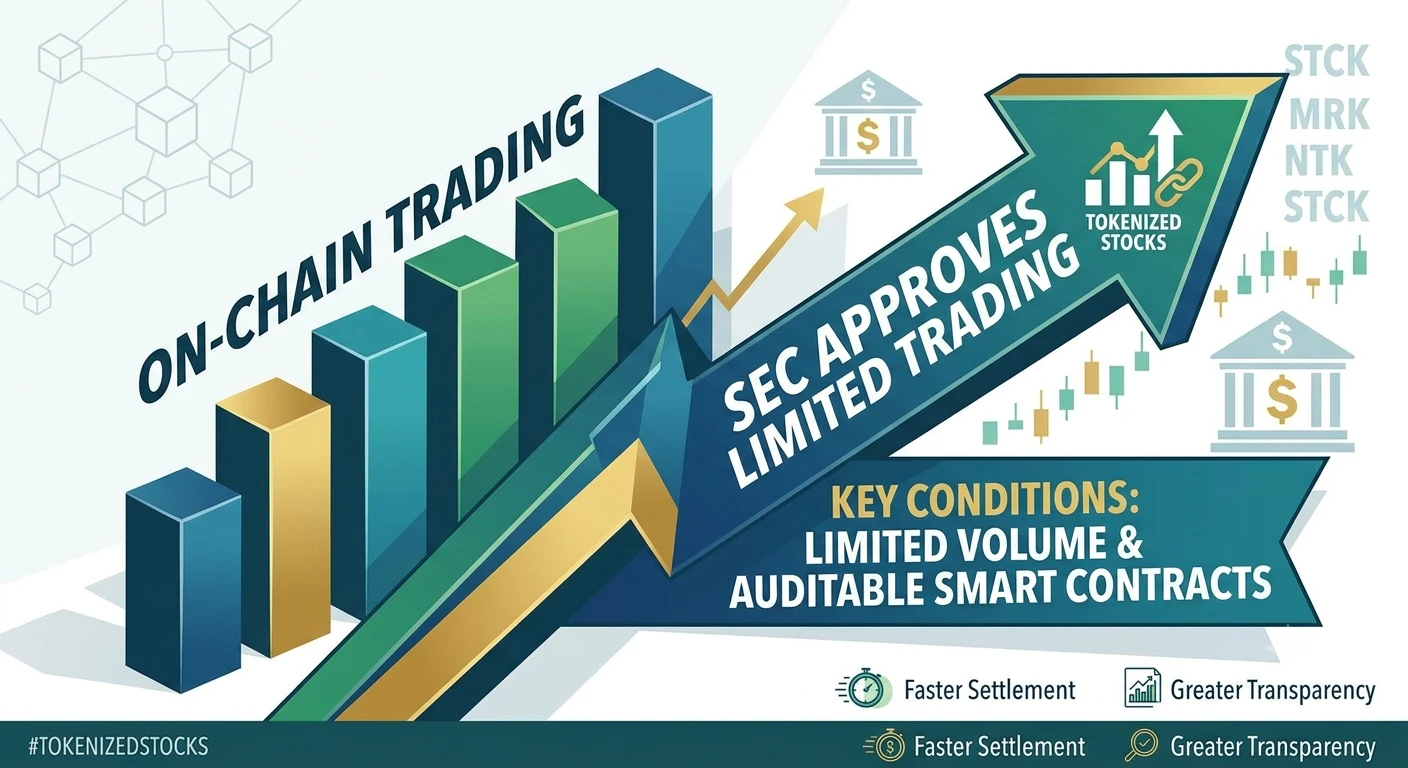 ON-CHAIN TRADING

SEC APPROVES LIMITED TRADING

TOKENIZED STOCKS

STCK
MRK
NTK
STCK

$

$

KEY CONDITIONS:
LIMITED VOLUME &
AUDITABLE SMART CONTRACTS

Faster Settlement Greater Transparency

#TOKENIZEDSTOCKS

Faster Settlement Greater Transparency